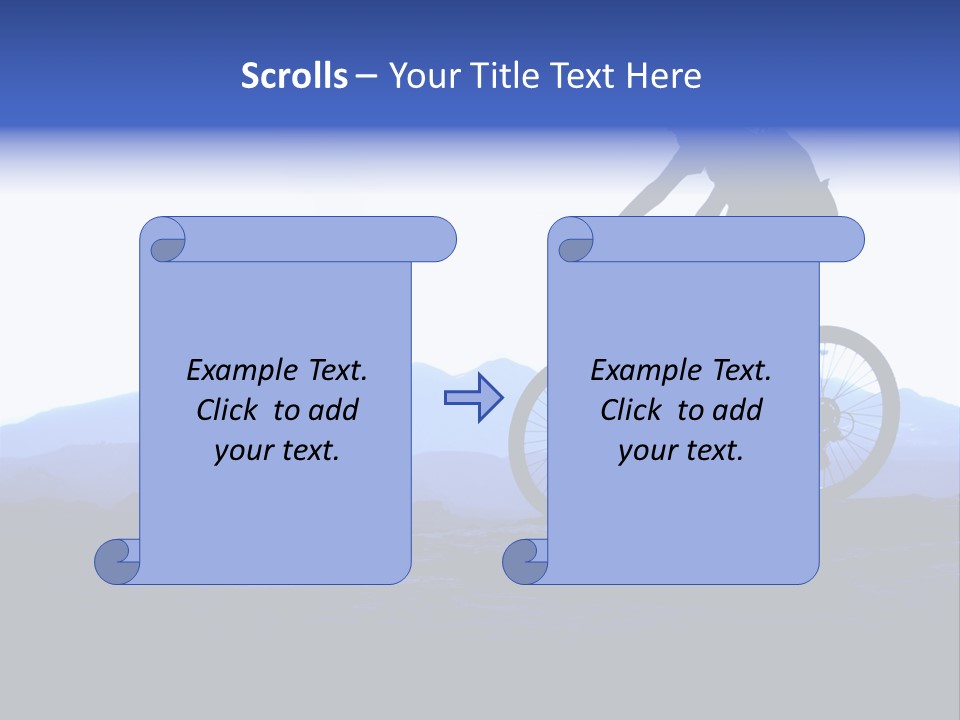 Scrolls – Your Title Text Here

Example Text. Click to add your text.

Example Text. Click to add your text.